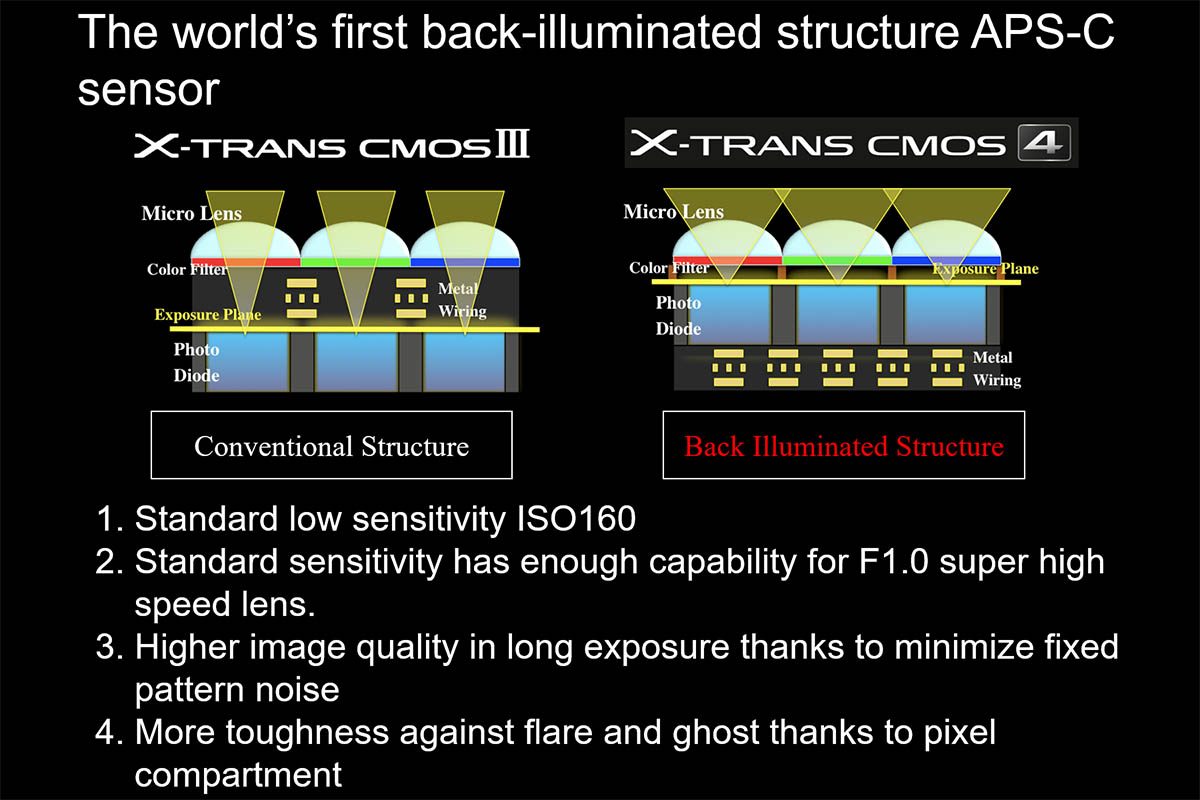 The world's first back-illuminated structure APS-C sensor

X-TRANS CMOS III

Micro Lens
Color Filter
Metal Wiring
Exposure Plane
Photo Diode

Conventional Structure

X-TRANS CMOS 4

Micro Lens
Color Filter
Exposure Plane
Photo Diode
Metal Wiring

Back Illuminated Structure

1. Standard low sensitivity ISO160
2. Standard sensitivity has enough capability for F1.0 super high speed lens.
3. Higher image quality in long exposure thanks to minimize fixed pattern noise
4. More toughness against flare and ghost thanks to pixel compartment